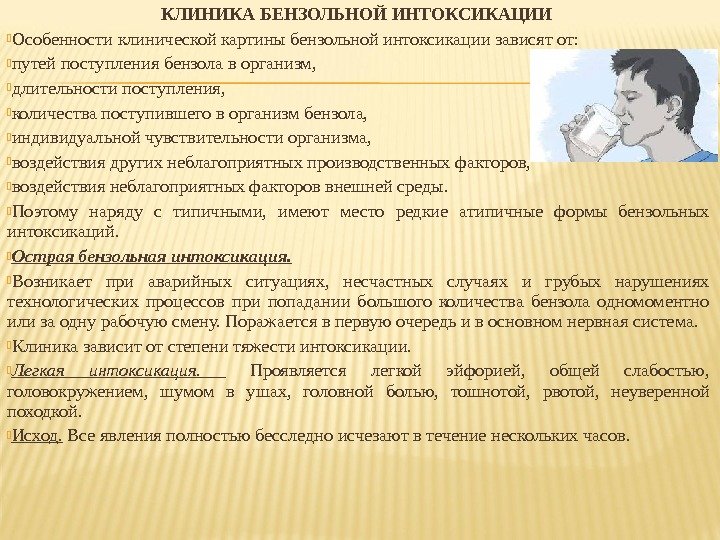 КЛИНИКА БЕНЗОЛЬНОЙ ИНТОКСИКАЦИИ

Особенности клинической картины бензольной интоксикации зависят от:

путей поступления бензола в организм,

длительности поступления,

количества поступившего в организм бензола,

индивидуальной чувствительности организма,

воздействия других неблагоприятных производственных факторов,

воздействия неблагоприятных факторов внешней среды.

Поэтому наряду с типичными, имеют место редкие атипичные формы бензольных интоксикаций.

Острая бензольная интоксикация.

Возникает при аварийных ситуациях, несчастных случаях и грубых нарушениях технологических процессов при попадании большого количества бензола одномоментно или за одну рабочую смену. Поражается в первую очередь и в основном нервная система.

Клиника зависит от степени тяжести интоксикации.

Легкая интоксикация. Проявляется легкой эйфорией, общей слабостью, головокружением, шумом в ушах, головной болью, тошнотой, рвотой, неуверенной походкой.

Исход. Все явления полностью бесследно исчезают в течение нескольких часов.